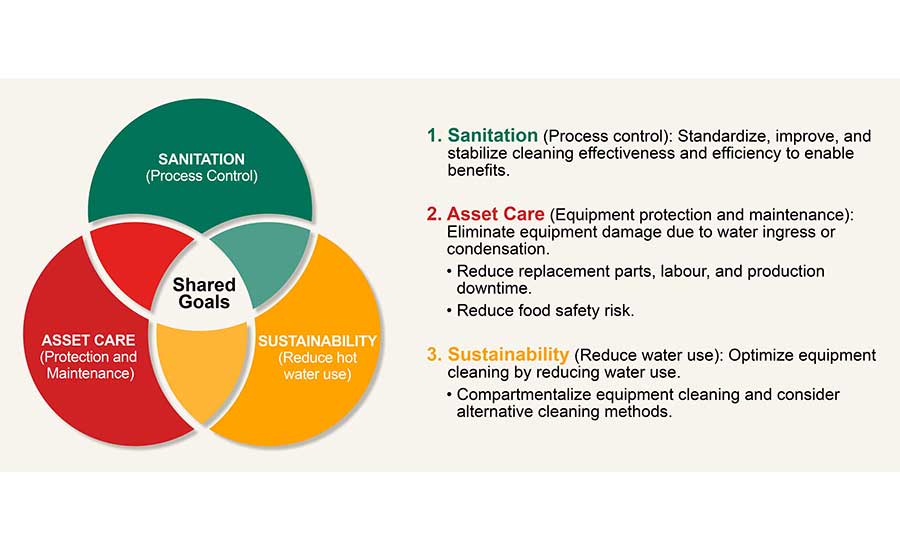 SANITATION
(Process Control)

Shared Goals

ASSET CARE
(Protection and Maintenance)

SUSTAINABILITY
(Reduce hot water use)

1. Sanitation (Process control): Standardize, improve, and stabilize cleaning effectiveness and efficiency to enable benefits.

2. Asset Care (Equipment protection and maintenance): Eliminate equipment damage due to water ingress or condensation.

• Reduce replacement parts, labour, and production downtime.

• Reduce food safety risk.

3. Sustainability (Reduce water use): Optimize equipment cleaning by reducing water use.

• Compartmentalize equipment cleaning and consider alternative cleaning methods.